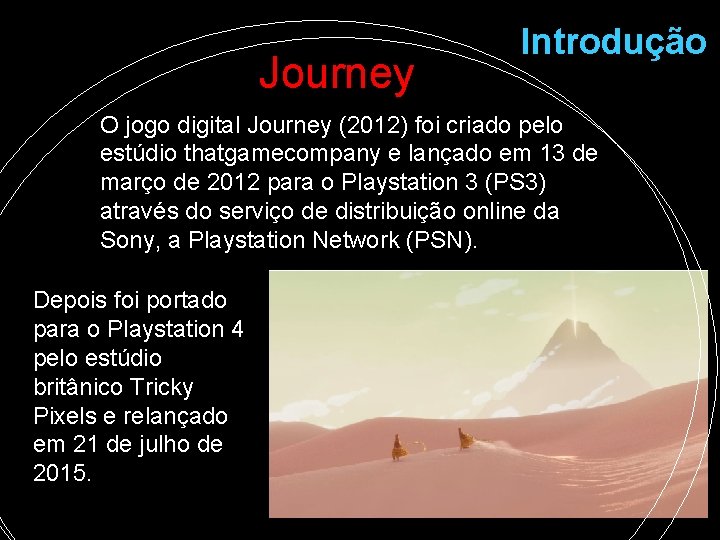 Introdução

Journey

O jogo digital Journey (2012) foi criado pelo estúdio thatgamecompany e lançado em 13 de março de 2012 para o Playstation 3 (PS3) através do serviço de distribuição online da Sony, a Playstation Network (PSN).

Depois foi portado para o Playstation 4 pelo estúdio britânico Tricky Pixels e relançado em 21 de julho de 2015.